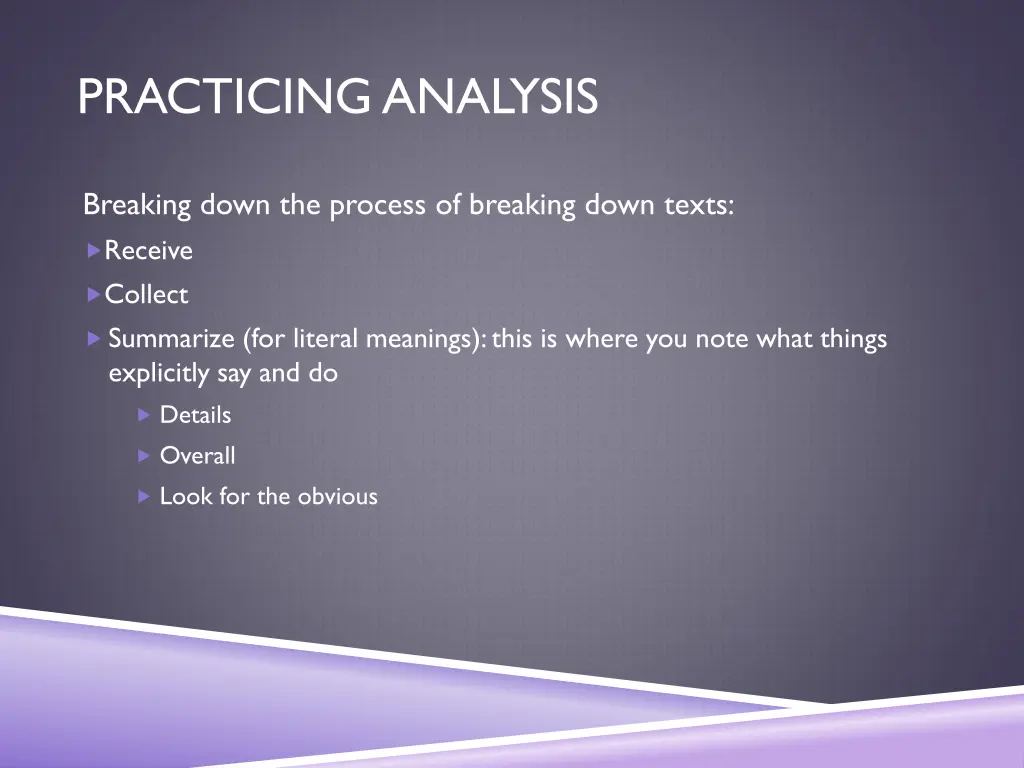 PRACTICING ANALYSIS

Breaking down the process of breaking down texts:

Receive

Collect

Summarize (for literal meanings): this is where you note what things explicitly say and do

Details

Overall

Look for the obvious